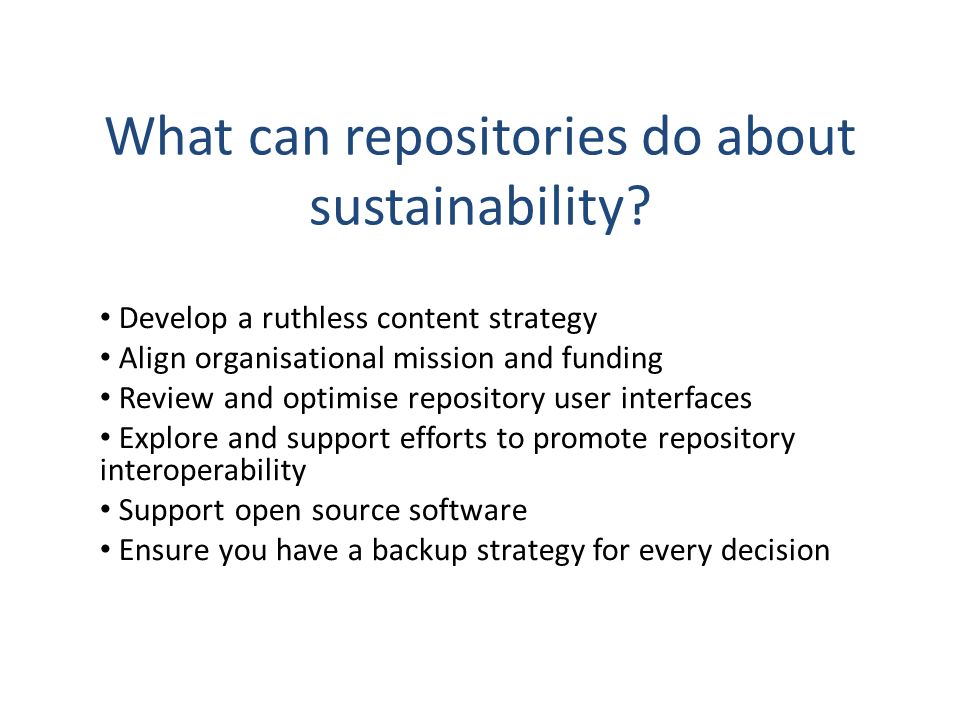 What can repositories do about sustainability?

• Develop a ruthless content strategy
• Align organisational mission and funding
• Review and optimise repository user interfaces
• Explore and support efforts to promote repository interoperability
• Support open source software
• Ensure you have a backup strategy for every decision